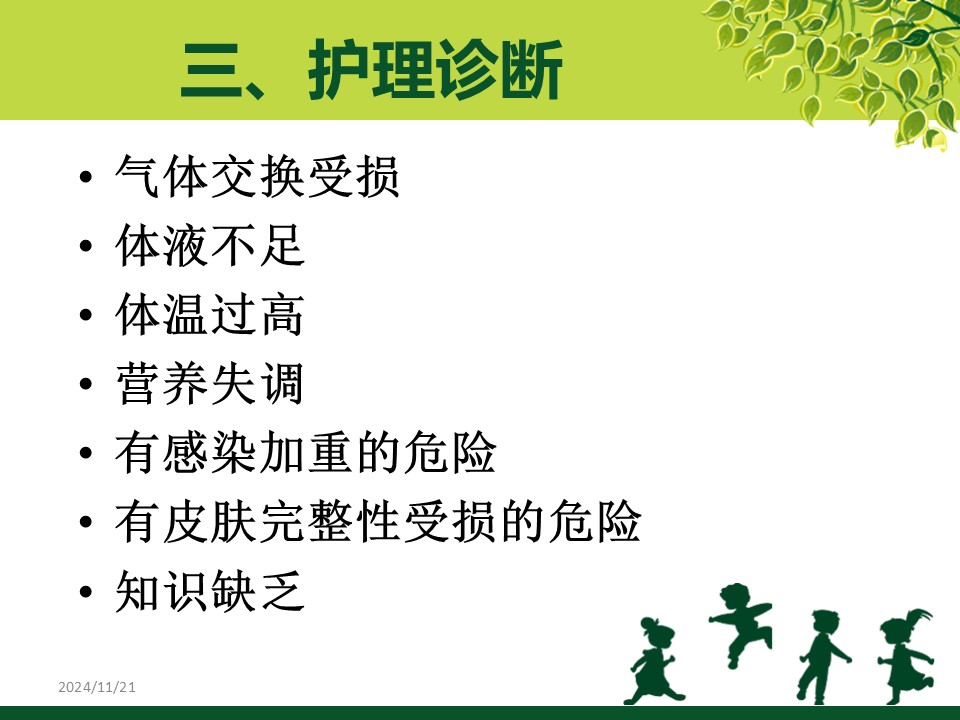 三、护理诊断

• 气体交换受损
• 体液不足
• 体温过高
• 营养失调
• 有感染加重的危险
• 有皮肤完整性受损的危险
• 知识缺乏

2024/11/21